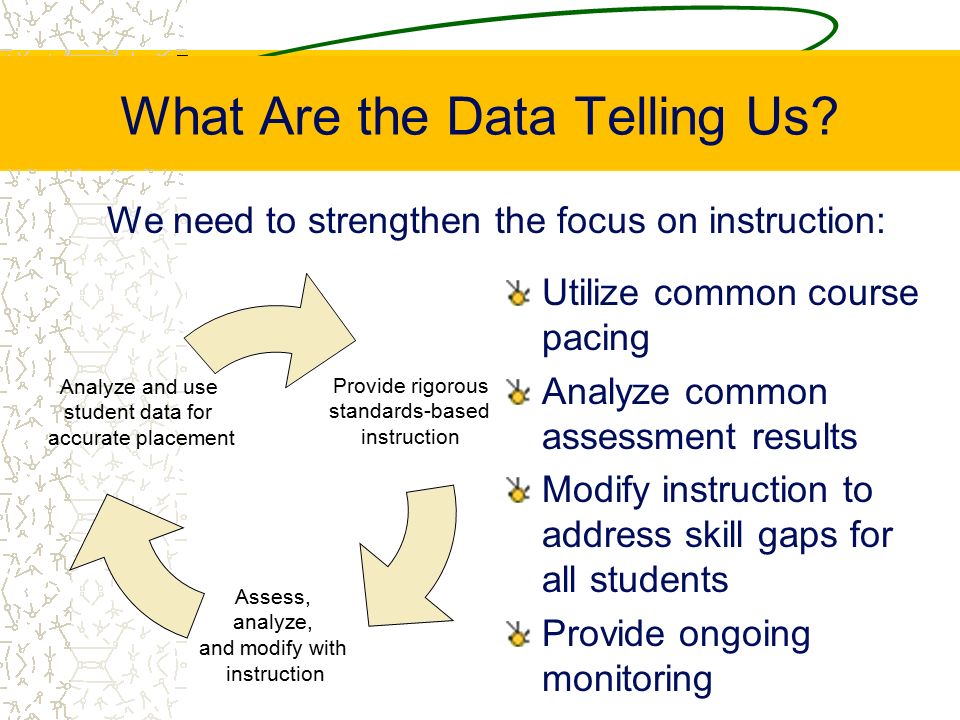 What Are the Data Telling Us?

We need to strengthen the focus on instruction:

Analyze and use student data for accurate placement

Provide rigorous standards-based instruction

Assess, analyze, and modify with instruction

Utilize common course pacing

Analyze common assessment results

Modify instruction to address skill gaps for all students

Provide ongoing monitoring